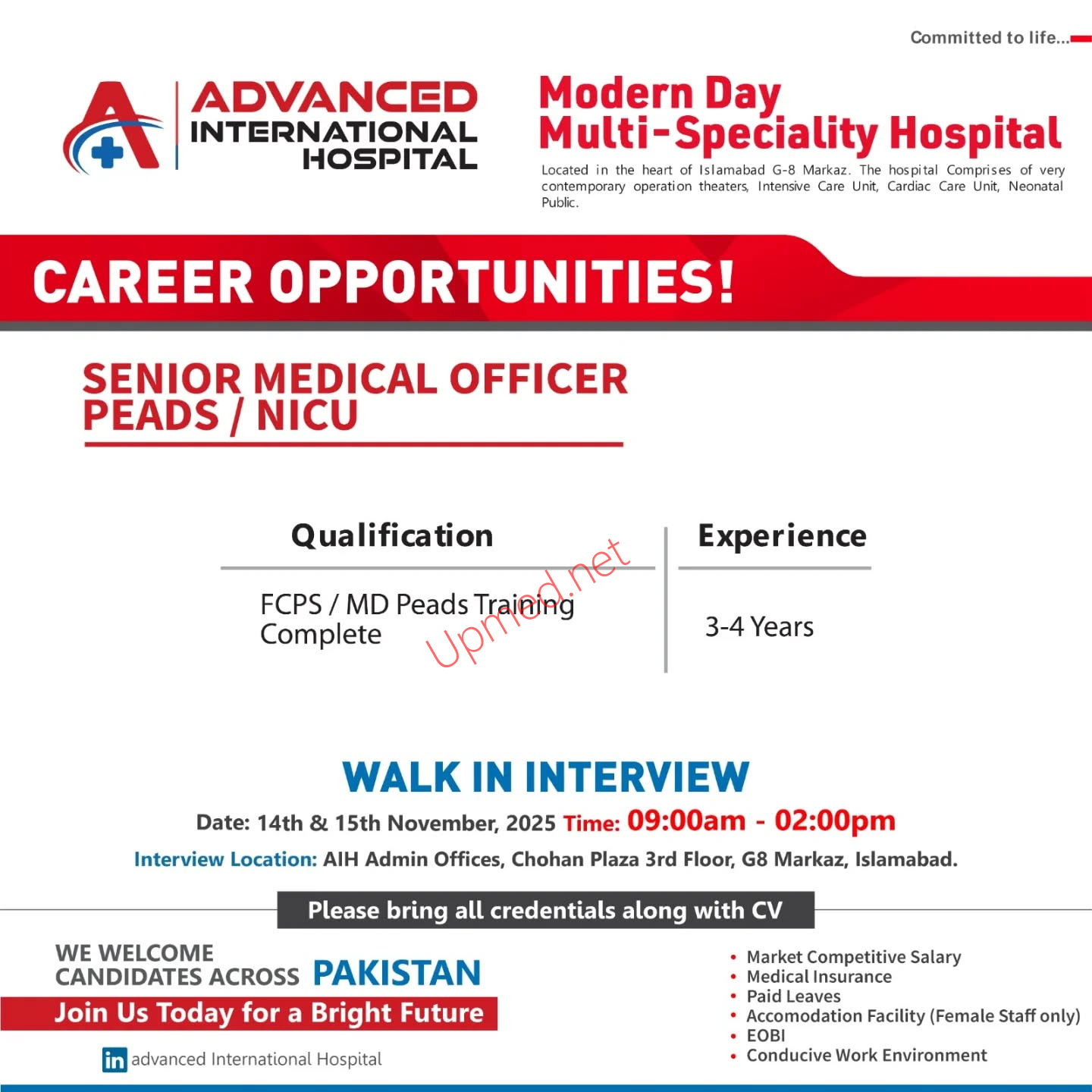 Committed to life...

ADVANCED
INTERNATIONAL
HOSPITAL

Modern Day
Multi-Speciality Hospital

Located in the heart of Islamabad G-8 Markaz. The hospital Comprises of very contemporary operation theaters, Intensive Care Unit, Cardiac Care Unit, Neonatal Public.

CAREER OPPORTUNITIES!

SENIOR MEDICAL OFFICER
PEADS / NICU

| Qualification | Experience |
|---|---|
| FCPS / MD Peads Training Complete | 3-4 Years |

Upmed.net

WALK IN INTERVIEW

Date: 14th & 15th November, 2025 Time: 09:00am - 02:00pm

Interview Location: AIH Admin Offices, Chohan Plaza 3rd Floor, G8 Markaz, Islamabad.

Please bring all credentials along with CV

WE WELCOME
CANDIDATES ACROSS PAKISTAN

Join Us Today for a Bright Future

in advanced International Hospital

• Market Competitive Salary
• Medical Insurance
• Paid Leaves
• Accomodation Facility (Female Staff only)
• EOBI
• Conducive Work Environment